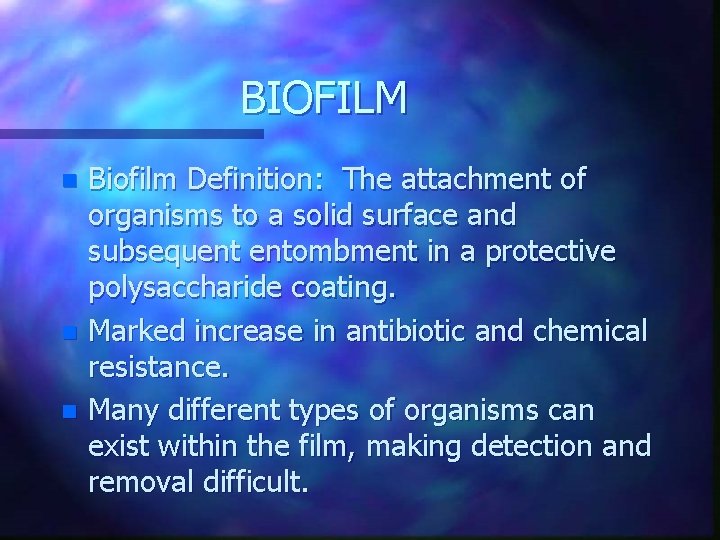 BIOFILM

Biofilm Definition: The attachment of organisms to a solid surface and subsequent entombment in a protective polysaccharide coating.

Marked increase in antibiotic and chemical resistance.

Many different types of organisms can exist within the film, making detection and removal difficult.